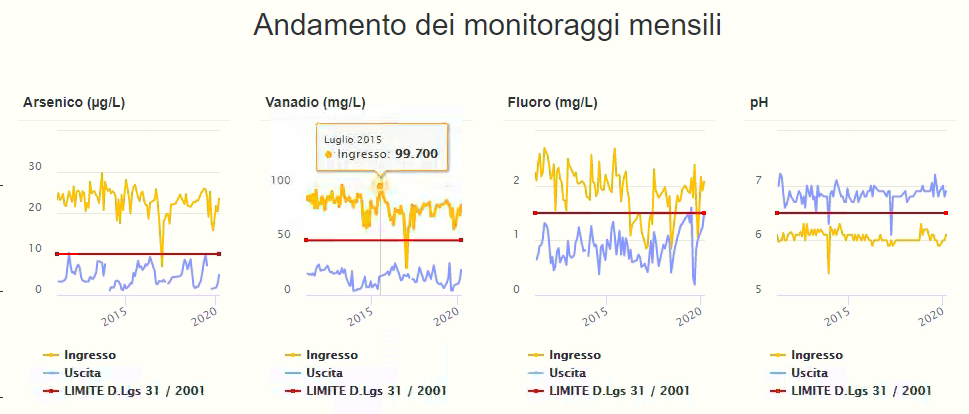 Andamento dei monitoraggi mensili

Arsenico (µg/L)

30
20
10
0
2015
2020

Ingresso
Uscita
LIMITE D.Lgs 31 / 2001

Vanadio (mg/L)

Luglio 2015
Ingresso: 99.700

100
50
0
2015
2020

Ingresso
Uscita
LIMITE D.Lgs 31 / 2001

Fluoro (mg/L)

2
1
0
2015
2020

Ingresso
Uscita
LIMITE D.Lgs 31 / 2001

pH

7
6
5
2015
2020

Ingresso
Uscita
LIMITE D.Lgs 31 / 2001